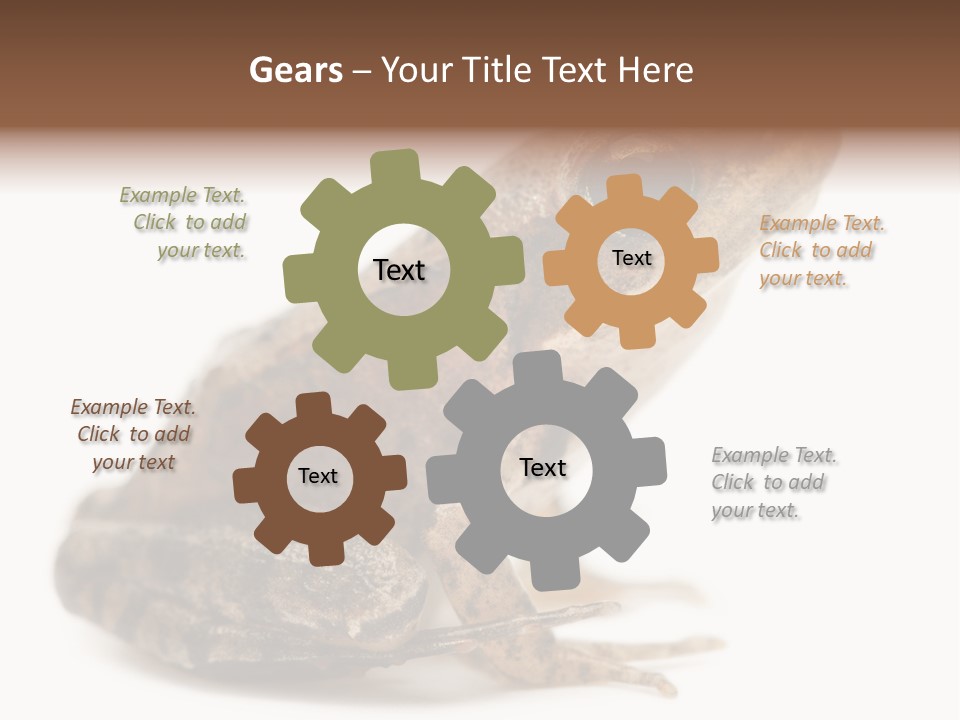 Gears – Your Title Text Here

Example Text. Click to add your text.

Text

Text

Example Text. Click to add your text.

Example Text. Click to add your text

Text

Text

Example Text. Click to add your text.